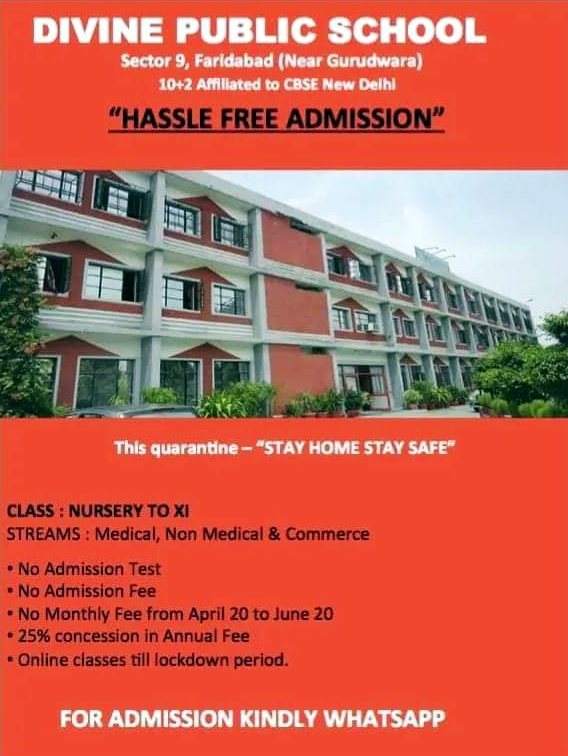 DIVINE PUBLIC SCHOOL
Sector 9, Faridabad (Near Gurudwara)
10+2 Affiliated to CBSE New Delhi

"HASSLE FREE ADMISSION"

This quarantine – "STAY HOME STAY SAFE"

CLASS : NURSERY TO XI
STREAMS : Medical, Non Medical & Commerce

• No Admission Test
• No Admission Fee
• No Monthly Fee from April 20 to June 20
• 25% concession in Annual Fee
• Online classes till lockdown period.

FOR ADMISSION KINDLY WHATSAPP